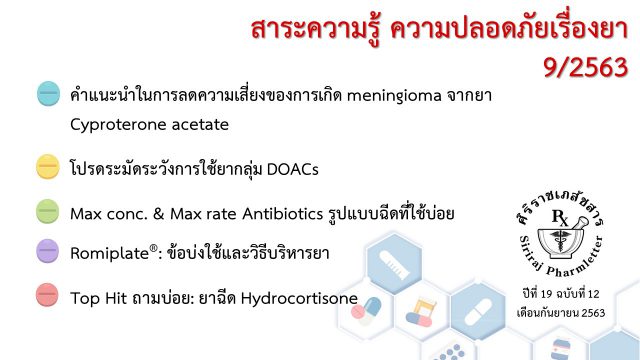 สาระความรู้ ความปลอดภัยเรื่องยา 9/2563

คำแนะนำในการลดความเสี่ยงของการเกิด meningioma จากยา Cyproterone acetate

โปรดระมัดระวังการใช้ยากลุ่ม DOACs

Max conc. & Max rate Antibiotics รูปแบบฉีดที่ใช้บ่อย

Romiplate®: ข้อบ่งใช้และวิธีบริหารยา

Top Hit ถามบ่อย: ยาฉีด Hydrocortisone

ศิริราชเภสัชสาร
Rx
Siriraj Pharmletter

ปีที่ 19 ฉบับที่ 12
เดือนกันยายน 2563